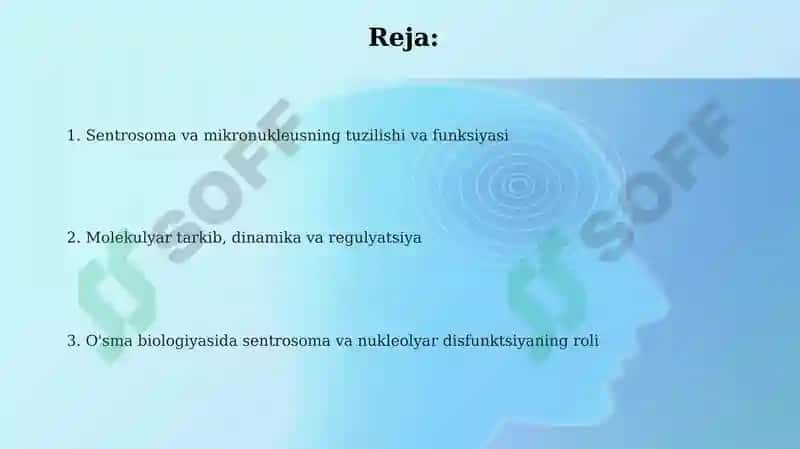 Reja:

1. Sentrosoma va mikronukleusning tuzilishi va funksiyasi

2. Molekulyar tarkib, dinamika va regulyatsiya

3. O'sma biologiyasida sentrosoma va nukleolyar disfunktsiyaning roli

SOFF

SOFF